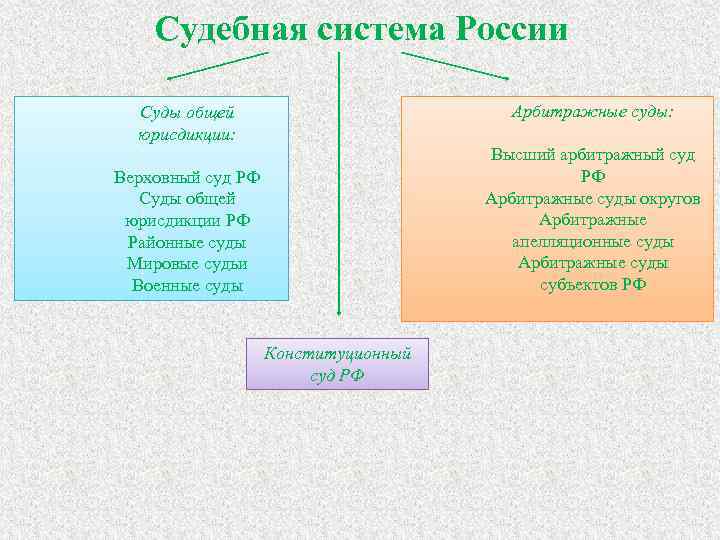 Судебная система России

Суды общей юрисдикции:

Верховный суд РФ
Суды общей юрисдикции РФ
Районные суды
Мировые судьи
Военные суды

Арбитражные суды:

Высший арбитражный суд РФ
Арбитражные суды округов
Арбитражные апелляционные суды
Арбитражные суды субъектов РФ

Конституционный суд РФ